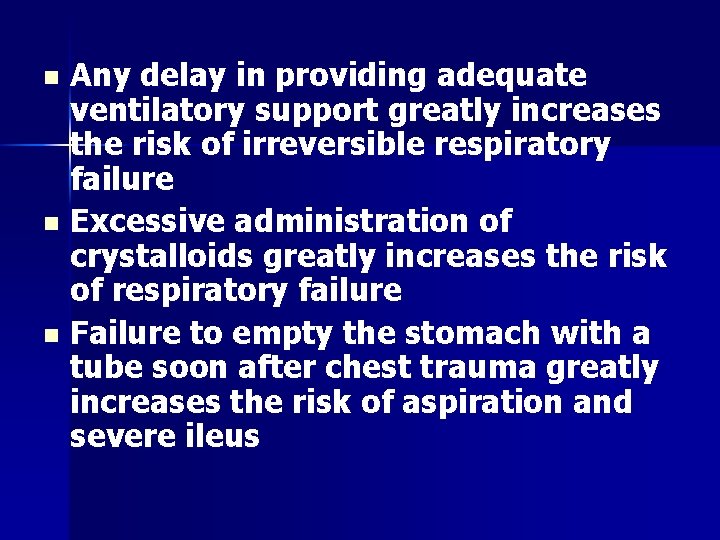 - Any delay in providing adequate ventilatory support greatly increases the risk of irreversible respiratory failure
- Excessive administration of crystalloids greatly increases the risk of respiratory failure
- Failure to empty the stomach with a tube soon after chest trauma greatly increases the risk of aspiration and severe ileus